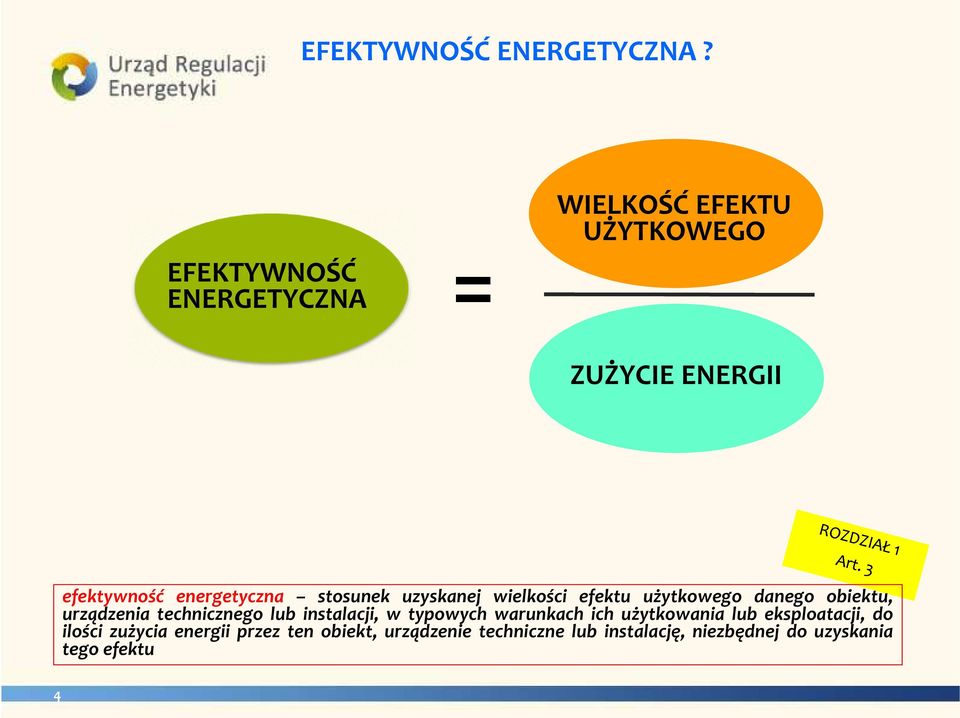 Urząd Regulacji Energetyki

EFEKTYWNOŚĆ ENERGETYCZNA ?

EFEKTYWNOŚĆ ENERGETYCZNA

=

WIELKOŚĆ EFEKTU UŻYTKOWEGO

ZUŻYCIE ENERGII

ROZDZIAŁ 1
Art. 3

efektywność energetyczna – stosunek uzyskanej wielkości efektu użytkowego danego obiektu, urządzenia technicznego lub instalacji, w typowych warunkach ich użytkowania lub eksploatacji, do ilości zużycia energii przez ten obiekt, urządzenie techniczne lub instalację, niezbędnej do uzyskania tego efektu

4